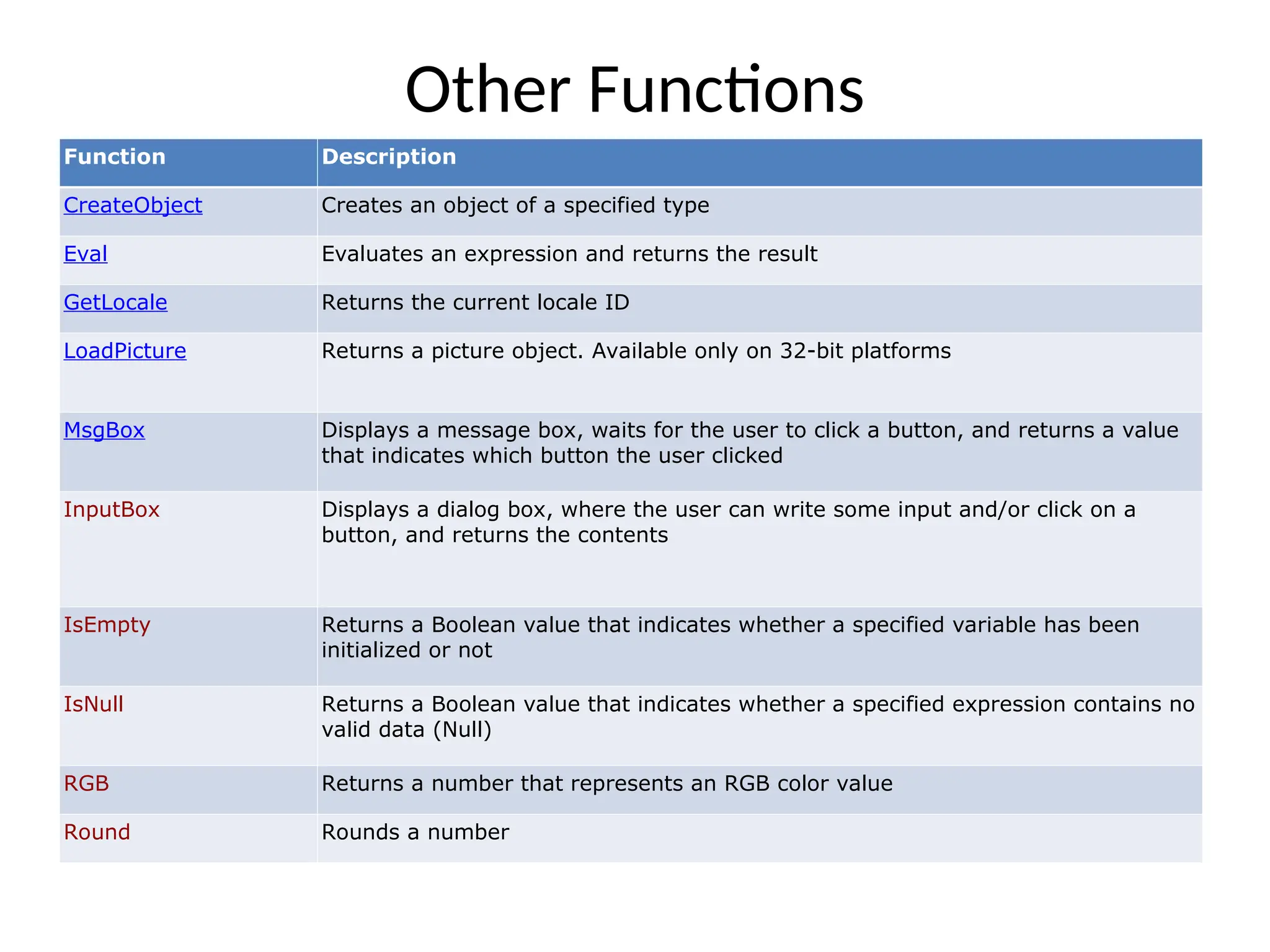 Other Functions

| Function | Description |
|---|---|
| CreateObject | Creates an object of a specified type |
| Eval | Evaluates an expression and returns the result |
| GetLocale | Returns the current locale ID |
| LoadPicture | Returns a picture object. Available only on 32-bit platforms |
| MsgBox | Displays a message box, waits for the user to click a button, and returns a value that indicates which button the user clicked |
| InputBox | Displays a dialog box, where the user can write some input and/or click on a button, and returns the contents |
| IsEmpty | Returns a Boolean value that indicates whether a specified variable has been initialized or not |
| IsNull | Returns a Boolean value that indicates whether a specified expression contains no valid data (Null) |
| RGB | Returns a number that represents an RGB color value |
| Round | Rounds a number |